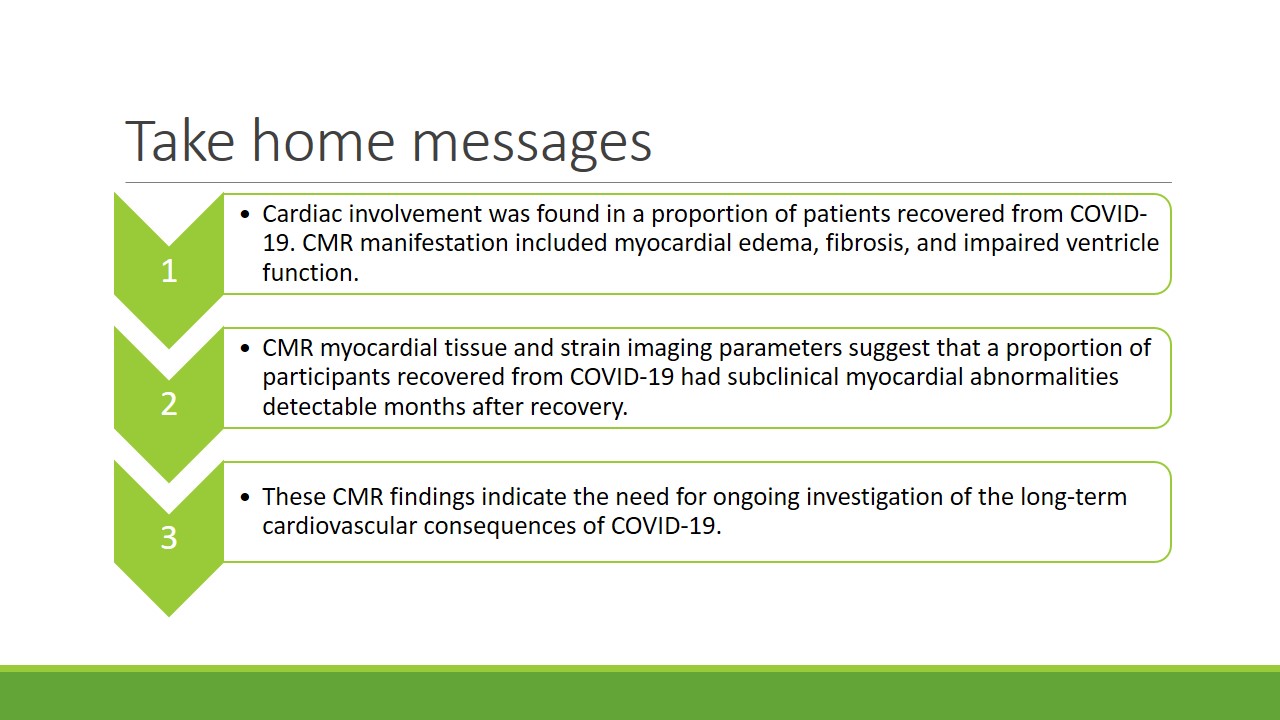 Take home messages

1

• Cardiac involvement was found in a proportion of patients recovered from COVID-19. CMR manifestation included myocardial edema, fibrosis, and impaired ventricle function.

2

• CMR myocardial tissue and strain imaging parameters suggest that a proportion of participants recovered from COVID-19 had subclinical myocardial abnormalities detectable months after recovery.

3

• These CMR findings indicate the need for ongoing investigation of the long-term cardiovascular consequences of COVID-19.